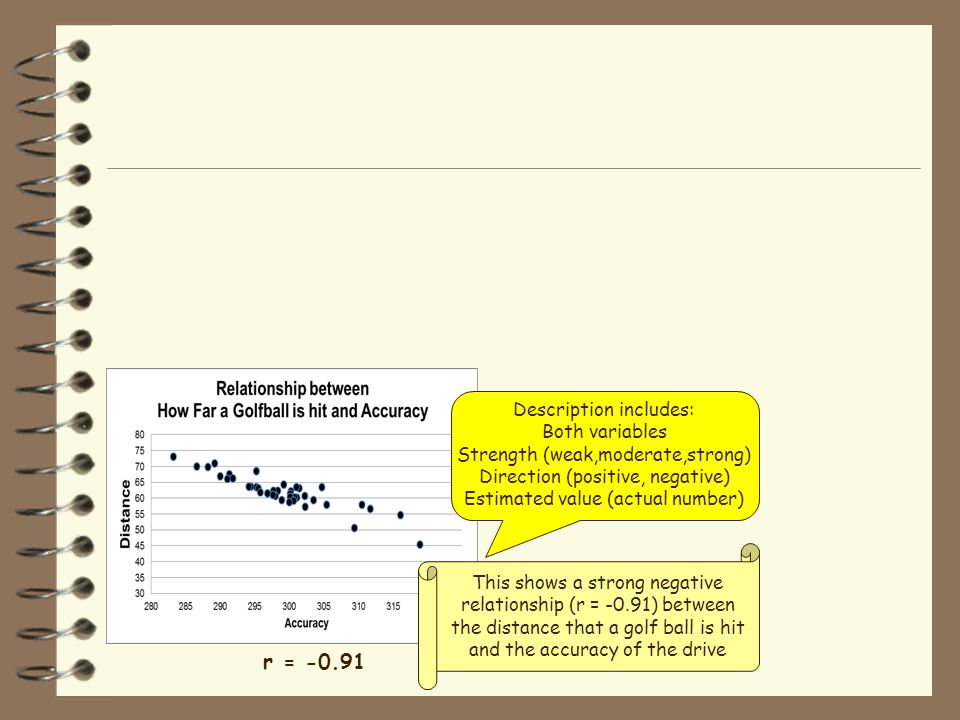 Relationship between
How Far a Golfball is hit and Accuracy

Distance

80
75
70
65
60
55
50
45
40
35
30

280 285 290 295 300 305 310 315

Accuracy

r = -0.91

Description includes:
Both variables
Strength (weak,moderate,strong)
Direction (positive, negative)
Estimated value (actual number)

This shows a strong negative relationship (r = -0.91) between the distance that a golf ball is hit and the accuracy of the drive